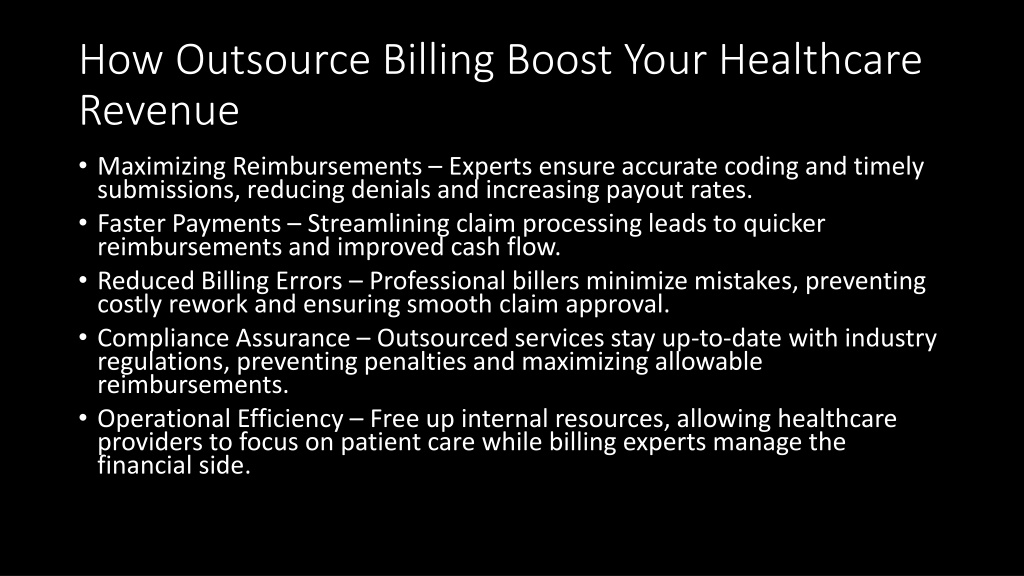 How Outsource Billing Boost Your Healthcare Revenue

• Maximizing Reimbursements – Experts ensure accurate coding and timely submissions, reducing denials and increasing payout rates.
• Faster Payments – Streamlining claim processing leads to quicker reimbursements and improved cash flow.
• Reduced Billing Errors – Professional billers minimize mistakes, preventing costly rework and ensuring smooth claim approval.
• Compliance Assurance – Outsourced services stay up-to-date with industry regulations, preventing penalties and maximizing allowable reimbursements.
• Operational Efficiency – Free up internal resources, allowing healthcare providers to focus on patient care while billing experts manage the financial side.